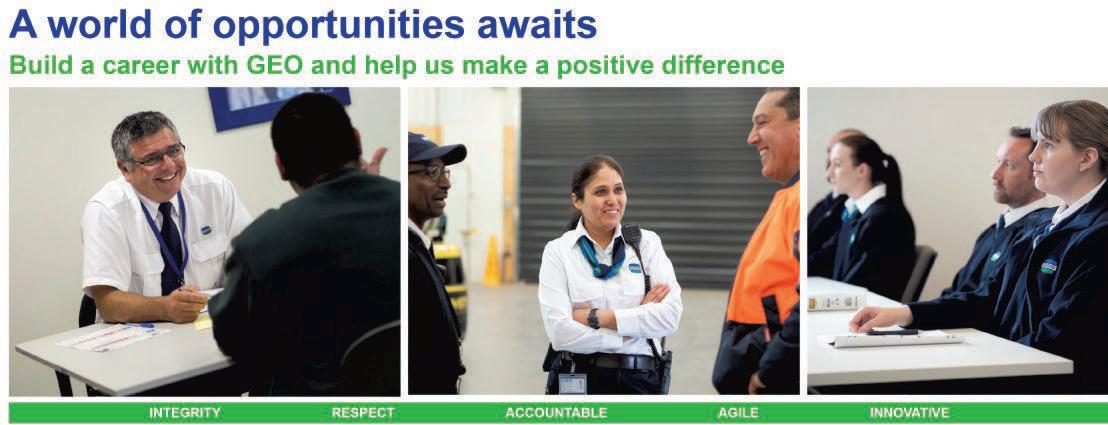 A world of opportunities awaits
Build a career with GEO and help us make a positive difference

INTEGRITY RESPECT ACCOUNTABLE AGILE INNOVATIVE